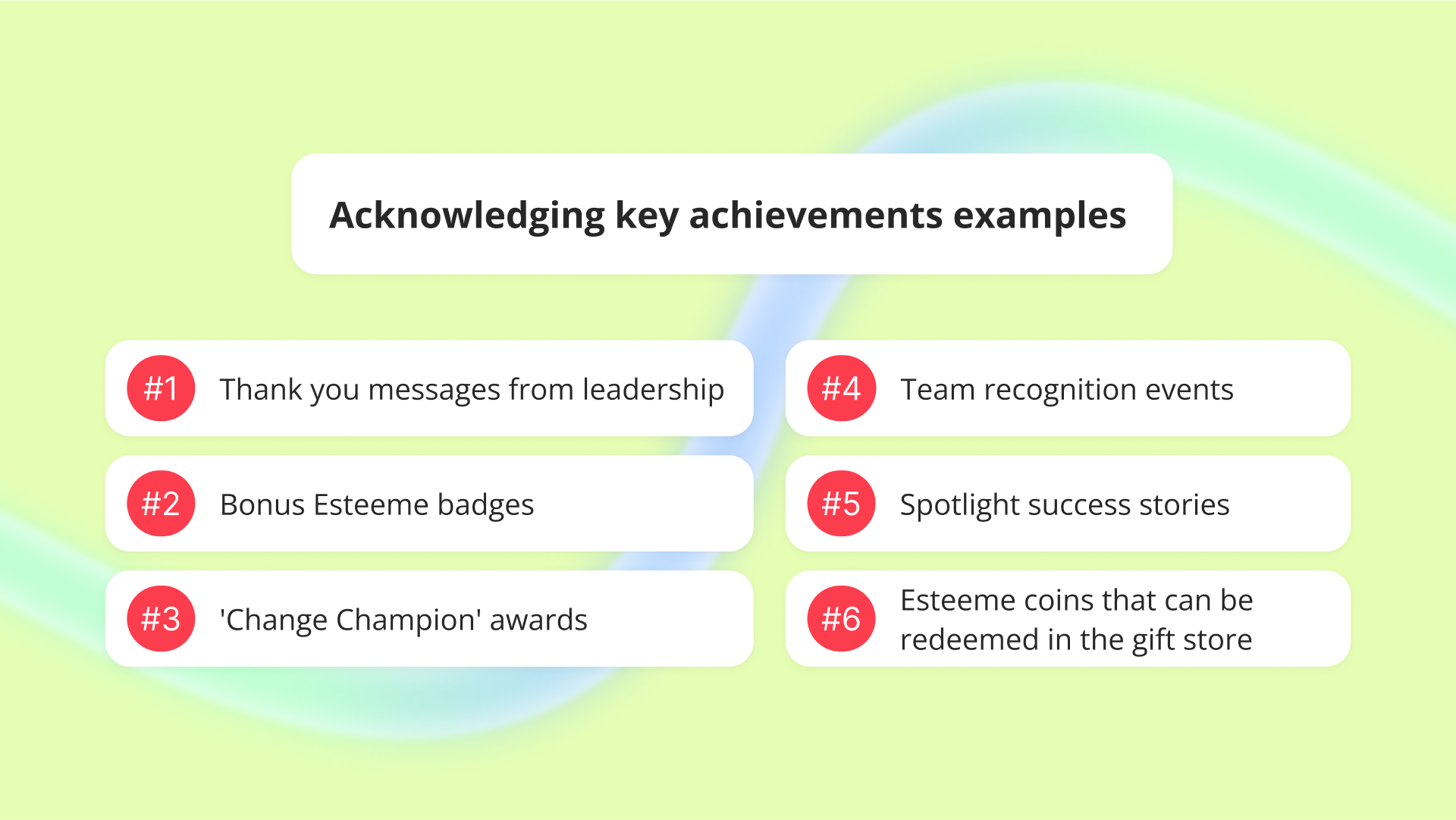 Acknowledging key achievements examples

#1 Thank you messages from leadership

#2 Bonus Esteeme badges

#3 'Change Champion' awards

#4 Team recognition events

#5 Spotlight success stories

#6 Esteeme coins that can be redeemed in the gift store